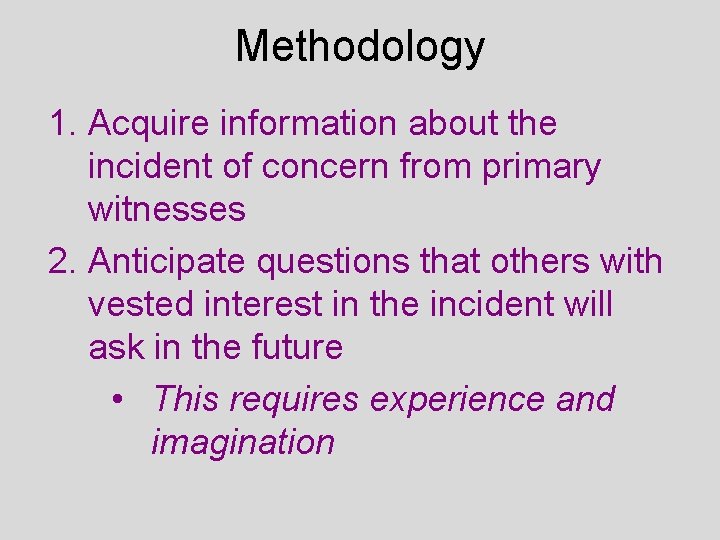 Methodology

1. Acquire information about the incident of concern from primary witnesses

2. Anticipate questions that others with vested interest in the incident will ask in the future

• This requires experience and imagination